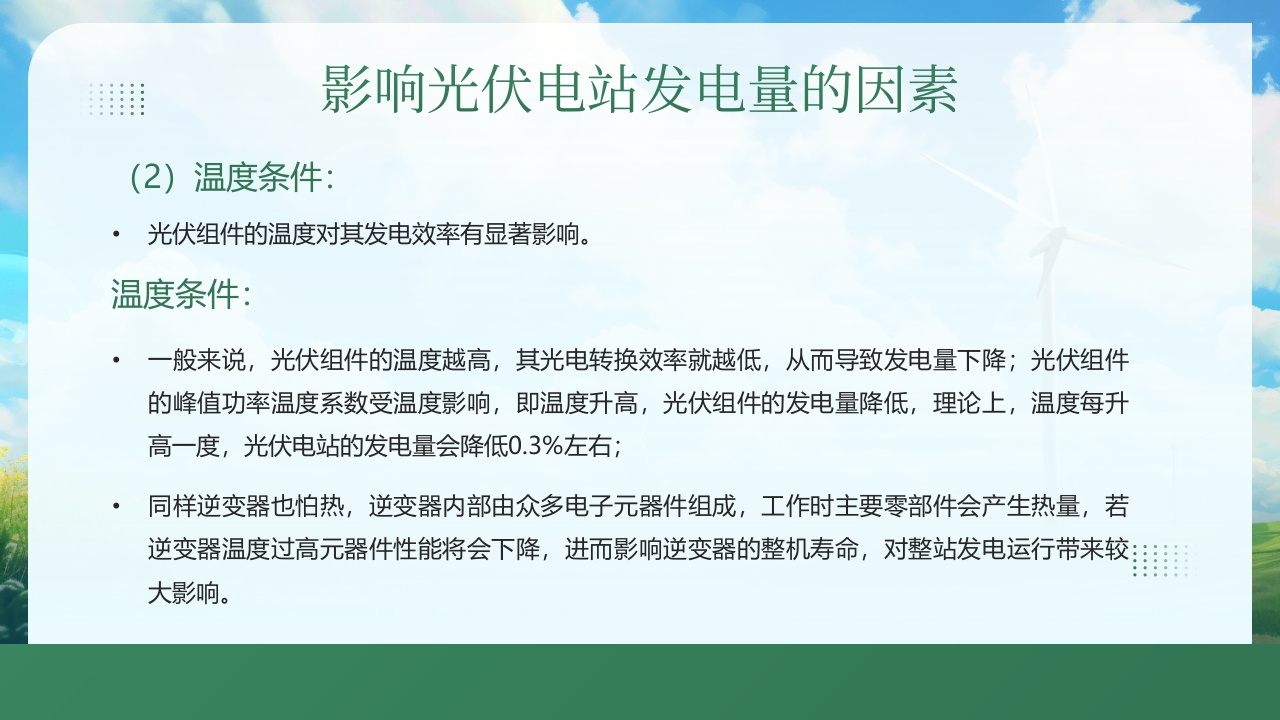 影响光伏电站发电量的因素

（2）温度条件：

• 光伏组件的温度对其发电效率有显著影响。

温度条件：

• 一般来说，光伏组件的温度越高，其光电转换效率就越低，从而导致发电量下降；光伏组件的峰值功率温度系数受温度影响，即温度升高，光伏组件的发电量降低，理论上，温度每升高一度，光伏电站的发电量会降低0.3%左右；

• 同样逆变器也怕热，逆变器内部由众多电子元器件组成，工作时主要零部件会产生热量，若逆变器温度过高元器件性能将会下降，进而影响逆变器的整机寿命，对整站发电运行带来较大影响。